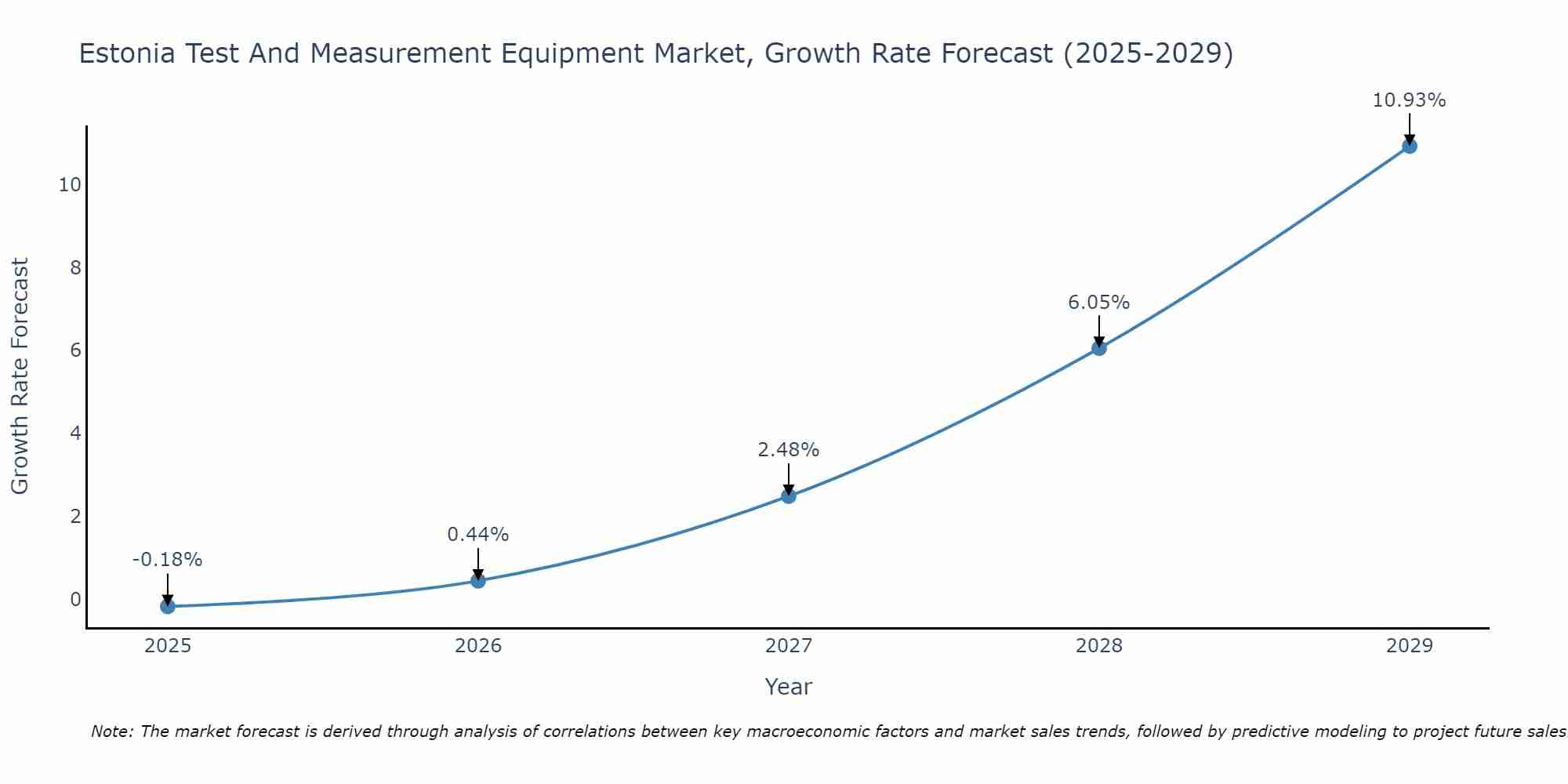 Estonia Test And Measurement Equipment Market, Growth Rate Forecast (2025-2029)

Growth Rate Forecast

10
8
6
4
2
0

-0.18%
0.44%
2.48%
6.05%
10.93%

2025
2026
2027
2028
2029

Year

Note: The market forecast is derived through analysis of correlations between key macroeconomic factors and market sales trends, followed by predictive modeling to project future sales